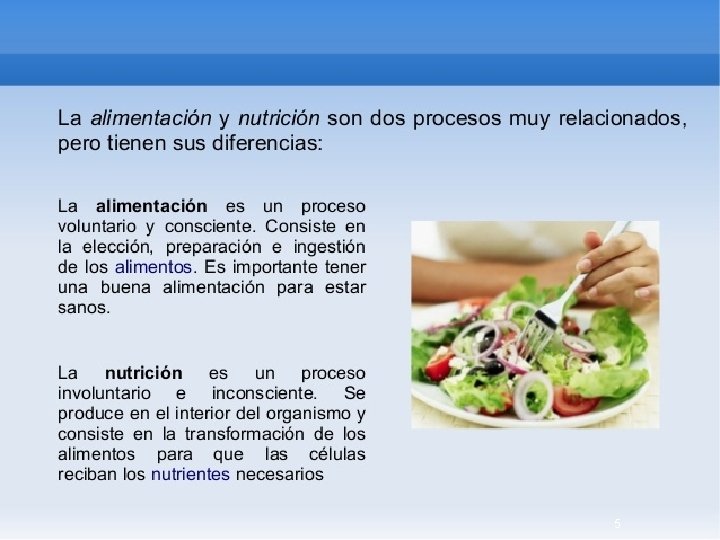 La alimentación y nutrición son dos procesos muy relacionados, pero tienen sus diferencias:

La alimentación es un proceso voluntario y consciente. Consiste en la elección, preparación e ingestión de los alimentos. Es importante tener una buena alimentación para estar sanos.

La nutrición es un proceso involuntario e inconsciente. Se produce en el interior del organismo y consiste en la transformación de los alimentos para que las células reciban los nutrientes necesarios

5